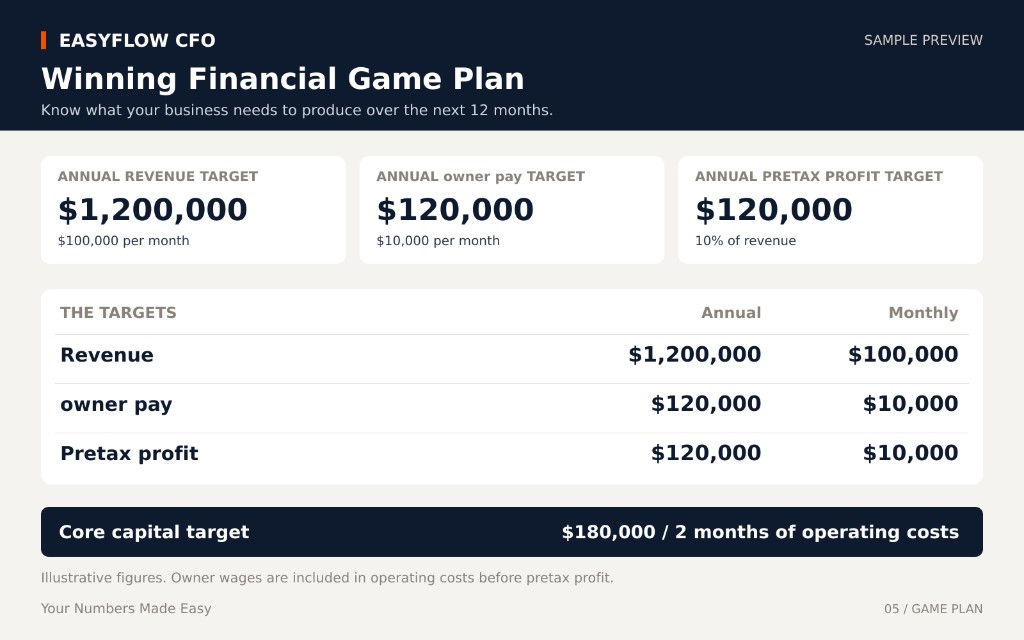 EASYFLOW CFO

SAMPLE PREVIEW

Winning Financial Game Plan

Know what your business needs to produce over the next 12 months.

ANNUAL REVENUE TARGET
$1,200,000
$100,000 per month

ANNUAL owner pay TARGET
$120,000
$10,000 per month

ANNUAL PRETAX PROFIT TARGET
$120,000
10% of revenue

| THE TARGETS | Annual | Monthly |
|---|---|---|
| Revenue | $1,200,000 | $100,000 |
| owner pay | $120,000 | $10,000 |
| Pretax profit | $120,000 | $10,000 |

Core capital target $180,000 / 2 months of operating costs

Illustrative figures. Owner wages are included in operating costs before pretax profit.

Your Numbers Made Easy

05 / GAME PLAN